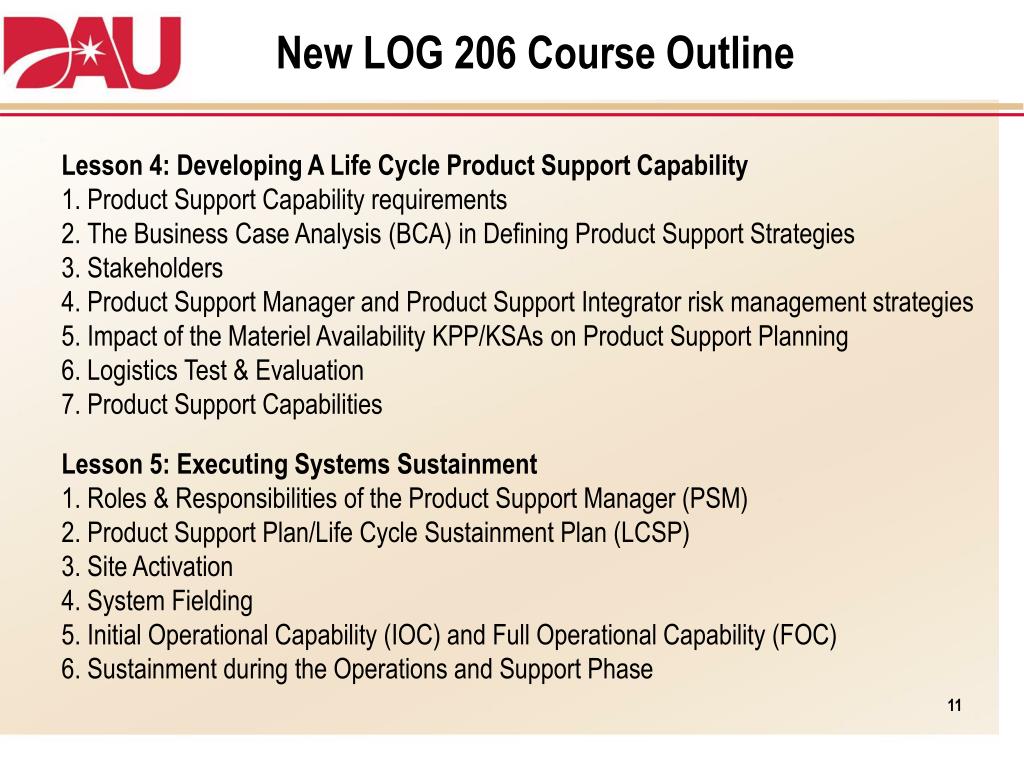 DAU

New LOG 206 Course Outline

Lesson 4: Developing A Life Cycle Product Support Capability
1. Product Support Capability requirements
2. The Business Case Analysis (BCA) in Defining Product Support Strategies
3. Stakeholders
4. Product Support Manager and Product Support Integrator risk management strategies
5. Impact of the Materiel Availability KPP/KSAs on Product Support Planning
6. Logistics Test & Evaluation
7. Product Support Capabilities

Lesson 5: Executing Systems Sustainment
1. Roles & Responsibilities of the Product Support Manager (PSM)
2. Product Support Plan/Life Cycle Sustainment Plan (LCSP)
3. Site Activation
4. System Fielding
5. Initial Operational Capability (IOC) and Full Operational Capability (FOC)
6. Sustainment during the Operations and Support Phase

11